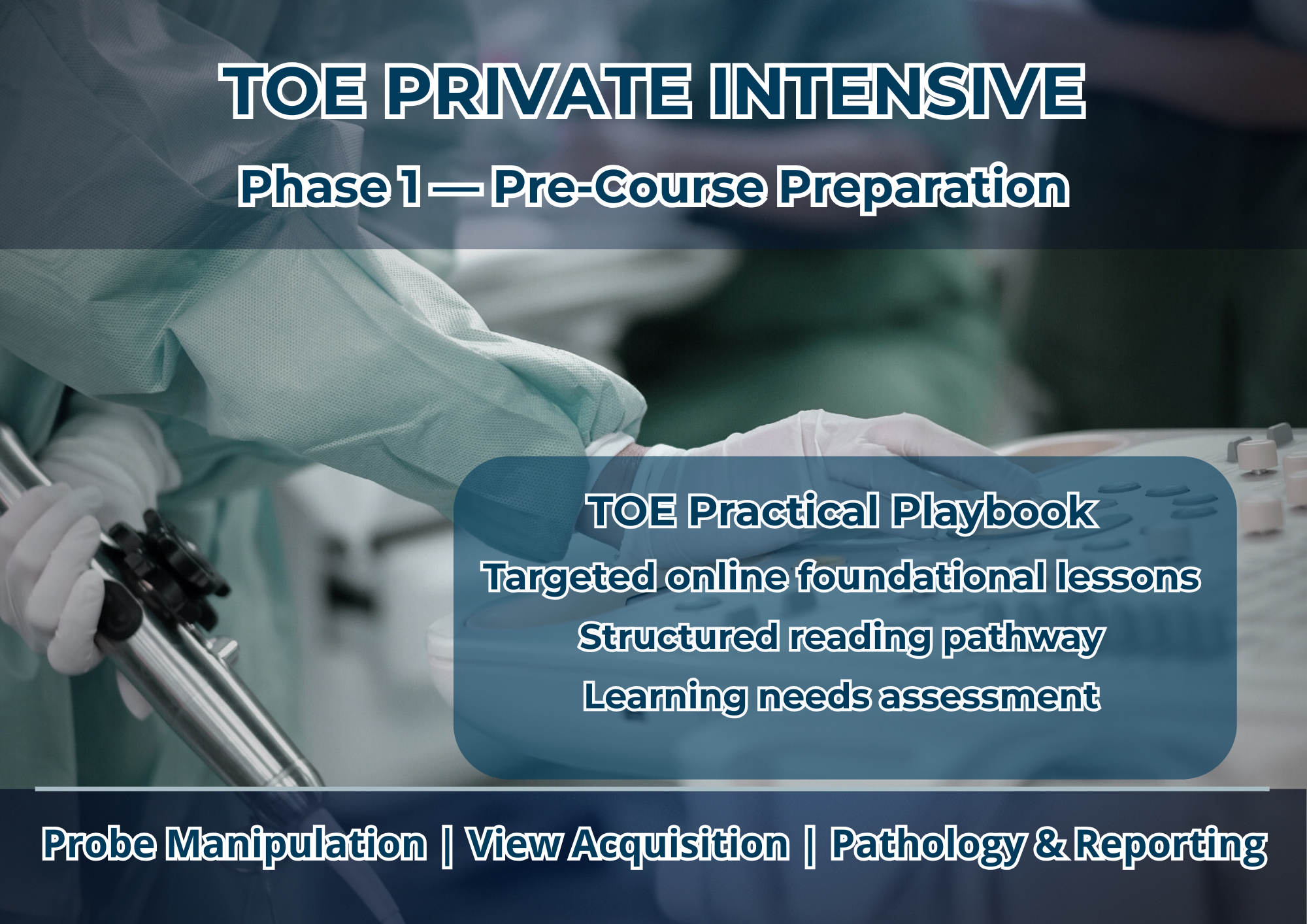 TOE PRIVATE INTENSIVE

Phase 1 — Pre-Course Preparation

TOE Practical Playbook

Targeted online foundational lessons

Structured reading pathway

Learning needs assessment

Probe Manipulation | View Acquisition | Pathology & Reporting